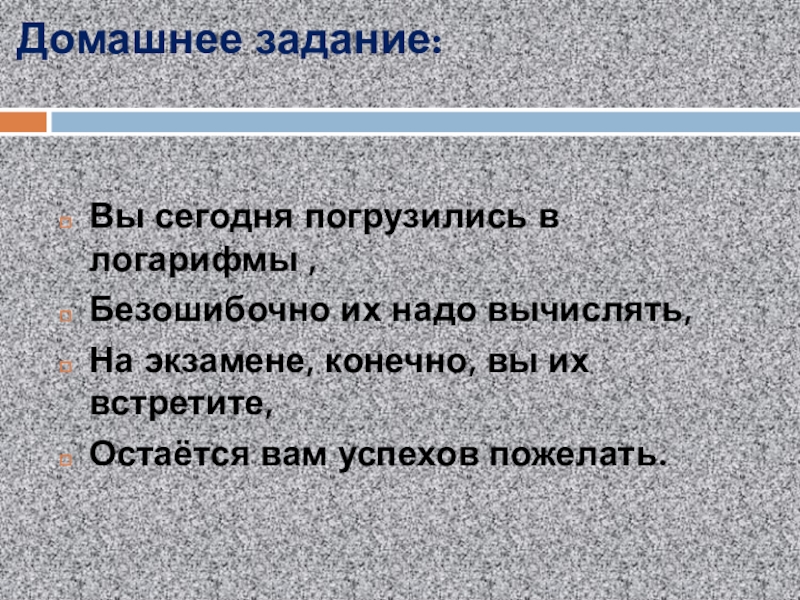 Домашнее задание:

Вы сегодня погрузились в логарифмы ,

Безошибочно их надо вычислять,

На экзамене, конечно, вы их встретите,

Остаётся вам успехов пожелать.